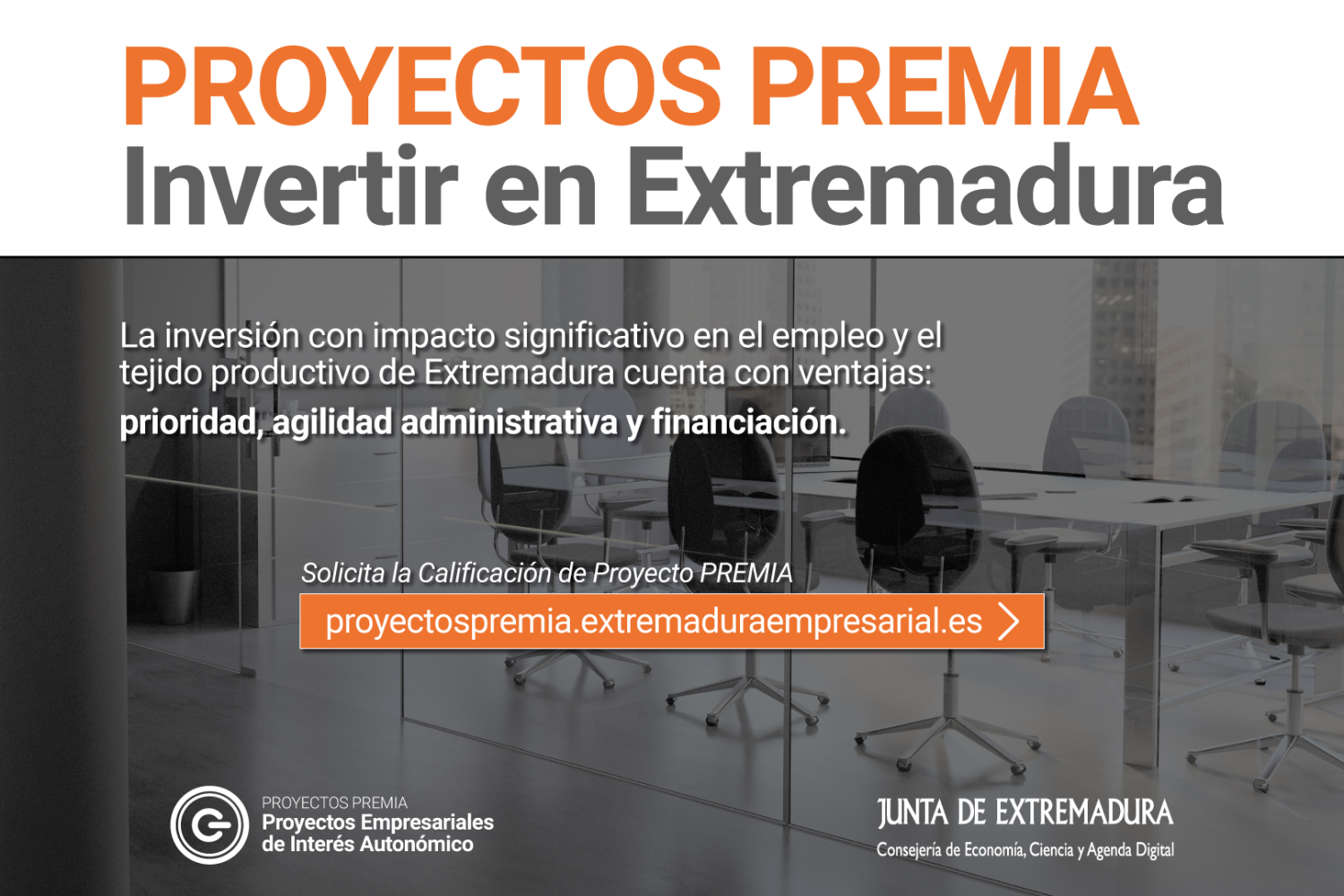 PROYECTOS PREMIA
Invertir en Extremadura

La inversión con impacto significativo en el empleo y el tejido productivo de Extremadura cuenta con ventajas:
prioridad, agilidad administrativa y financiación.

Solicita la Calificación de Proyecto PREMIA
proyectospremia.extremaduraempresarial.es

PROYECTOS PREMIA
Proyectos Empresariales de Interés Autonómico

JUNTA DE EXTREMADURA
Consejería de Economía, Ciencia y Agenda Digital